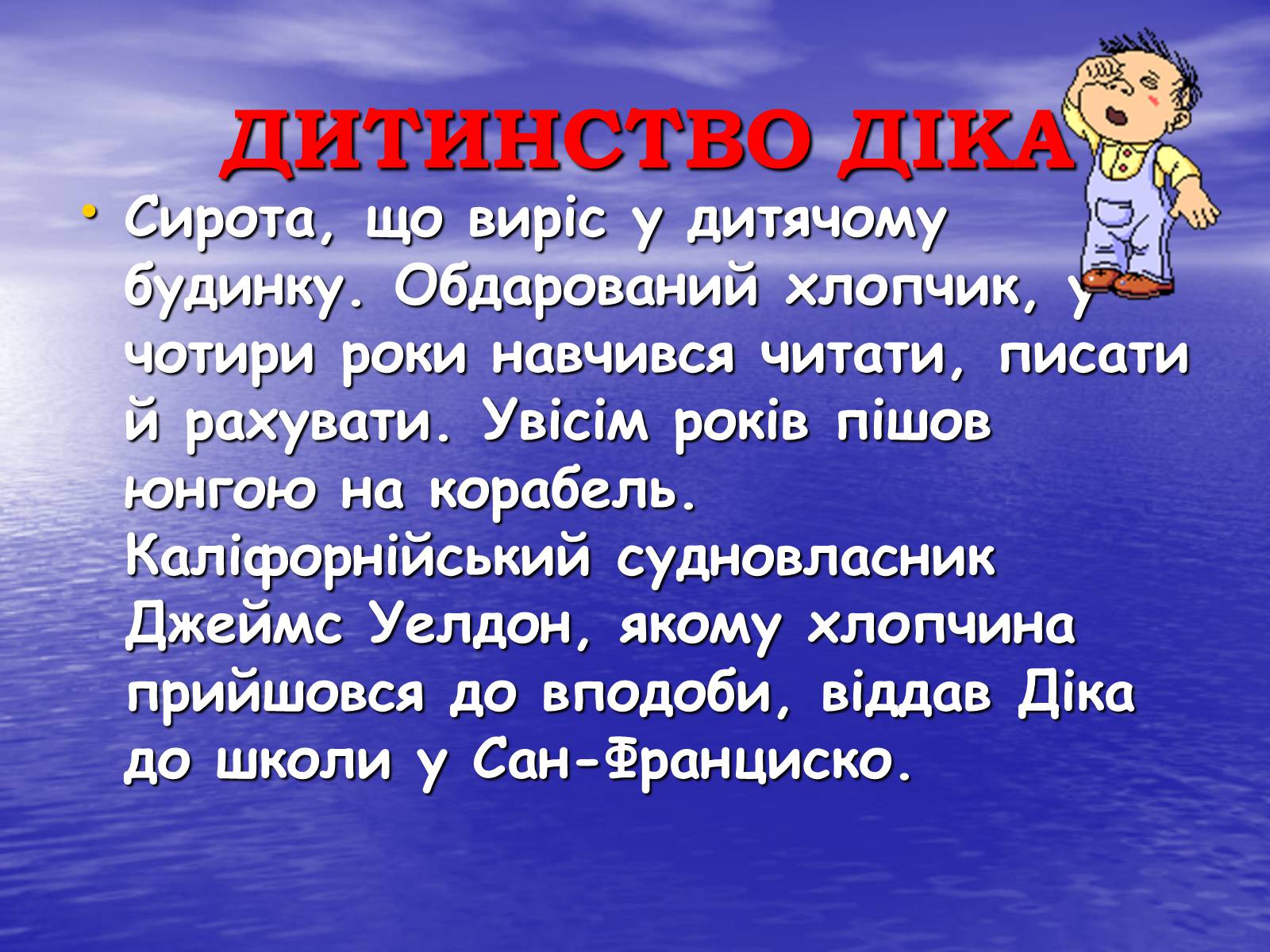 ДИТИНСТВО ДІКА

• Сирота, що виріс у дитячому будинку. Обдарований хлопчик, у чотири роки навчився читати, писати й рахувати. Увісім років пішов юнгою на корабель. Каліфорнійський судновласник Джеймс Уелдон, якому хлопчина прийшовся до вподоби, віддав Діка до школи у Сан-Франциско.